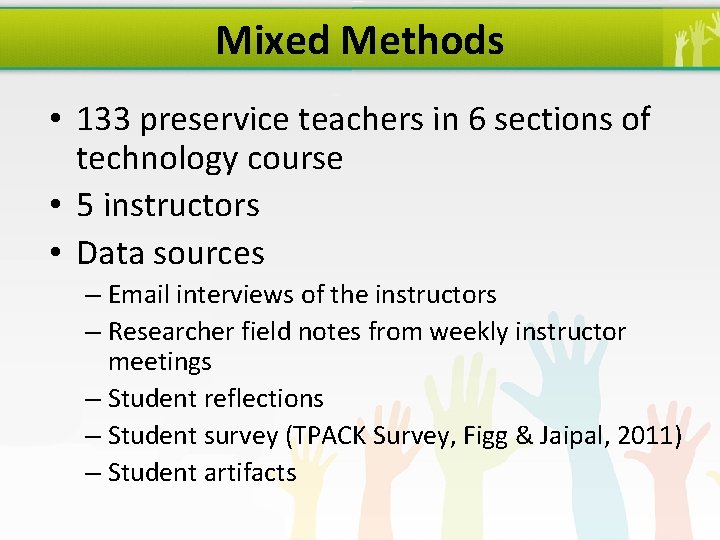 Mixed Methods

• 133 preservice teachers in 6 sections of technology course
• 5 instructors
• Data sources
– Email interviews of the instructors
– Researcher field notes from weekly instructor meetings
– Student reflections
– Student survey (TPACK Survey, Figg & Jaipal, 2011)
– Student artifacts